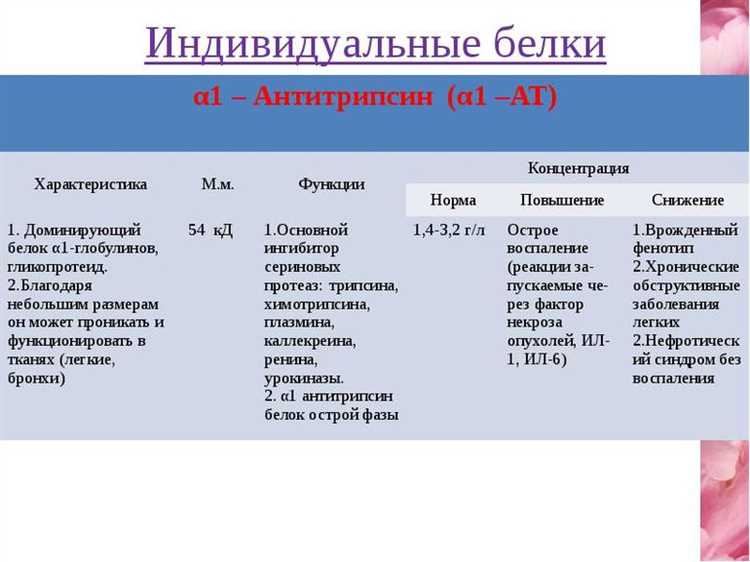 Индивидуальные белки

α1 – Антитрипсин (α1 –АТ)

| Характеристика | М.м. | Функции | Концентрация | | |
|---|---|---|---|---|---|
| | | | Норма | Повышение | Снижение |
| 1. Доминирующий белок α1-глобулинов, гликопротеид. 2.Благодаря небольшим размерам он может проникать и функционировать в тканях (легкие, бронхи) | 54 кД | 1.Основной ингибитор сериновых протеаз: трипсина, химотрипсина, плазмина, каллекреина, ренина, урокиназы. 2. α1 антитрипсин белок острой фазы | 1,4-3,2 г/л | Острое воспаление (реакции запускаемые через фактор некроза опухолей, ИЛ-1, ИЛ-6) | 1.Врожденный фенотип 2.Хронические обструктивные заболевания легких 2.Нефротический синдром без воспаления |